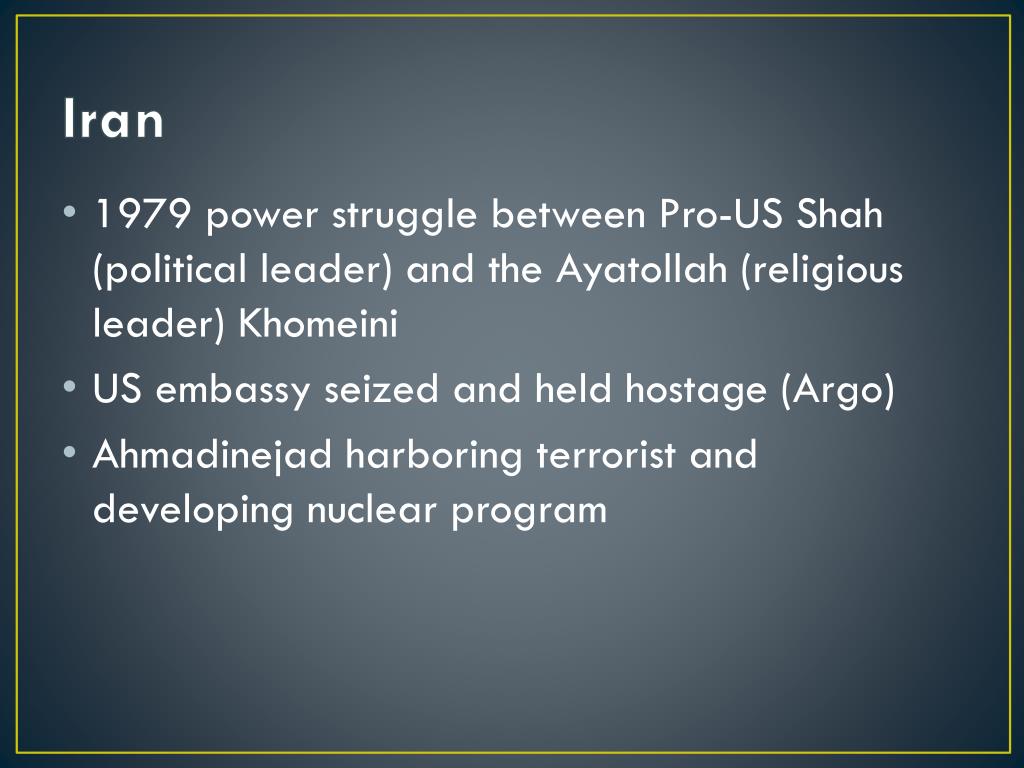 Iran

• 1979 power struggle between Pro-US Shah (political leader) and the Ayatollah (religious leader) Khomeini
• US embassy seized and held hostage (Argo)
• Ahmadinejad harboring terrorist and developing nuclear program